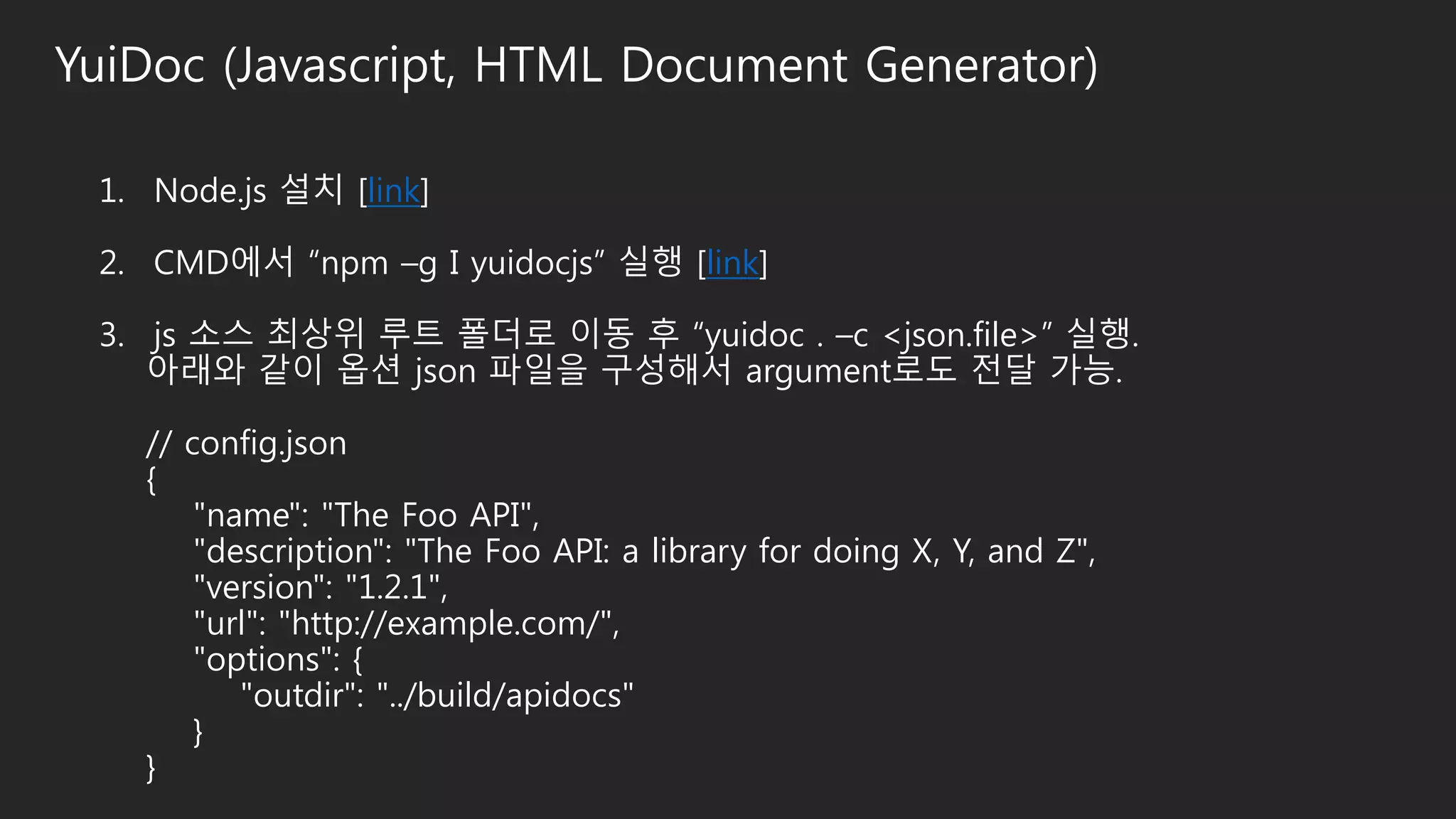 YuiDoc (Javascript, HTML Document Generator)

1. Node.js 설치 [link]

2. CMD에서 “npm –g I yuidocjs” 실행 [link]

3. js 소스 최상위 루트 폴더로 이동 후 “yuidoc . –c <json.file>” 실행. 아래와 같이 옵션 json 파일을 구성해서 argument로도 전달 가능.

// config.json
{
"name": "The Foo API",
"description": "The Foo API: a library for doing X, Y, and Z",
"version": "1.2.1",
"url": "http://example.com/",
"options": {
"outdir": "../build/apidocs"
}
}